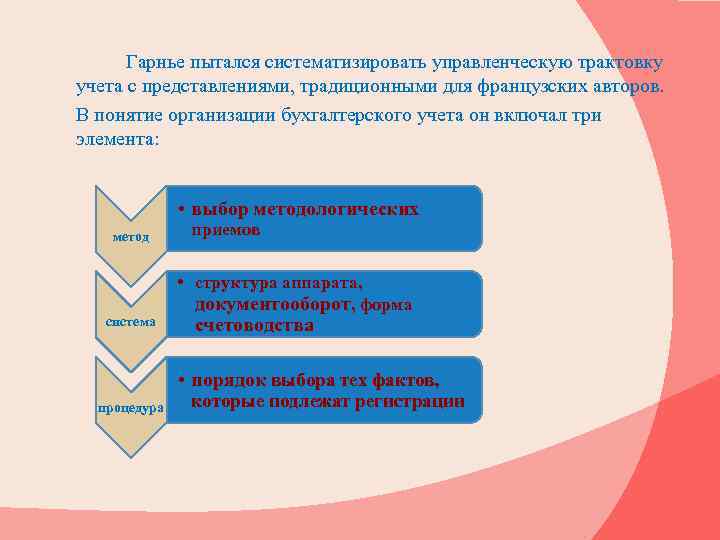 Гарнье пытался систематизировать управленческую трактовку учета с представлениями, традиционными для французских авторов.

В понятие организации бухгалтерского учета он включал три элемента:

метод

• выбор методологических приемов

система

• структура аппарата, документооборот, форма счетоводства

процедура

• порядок выбора тех фактов, которые подлежат регистрации